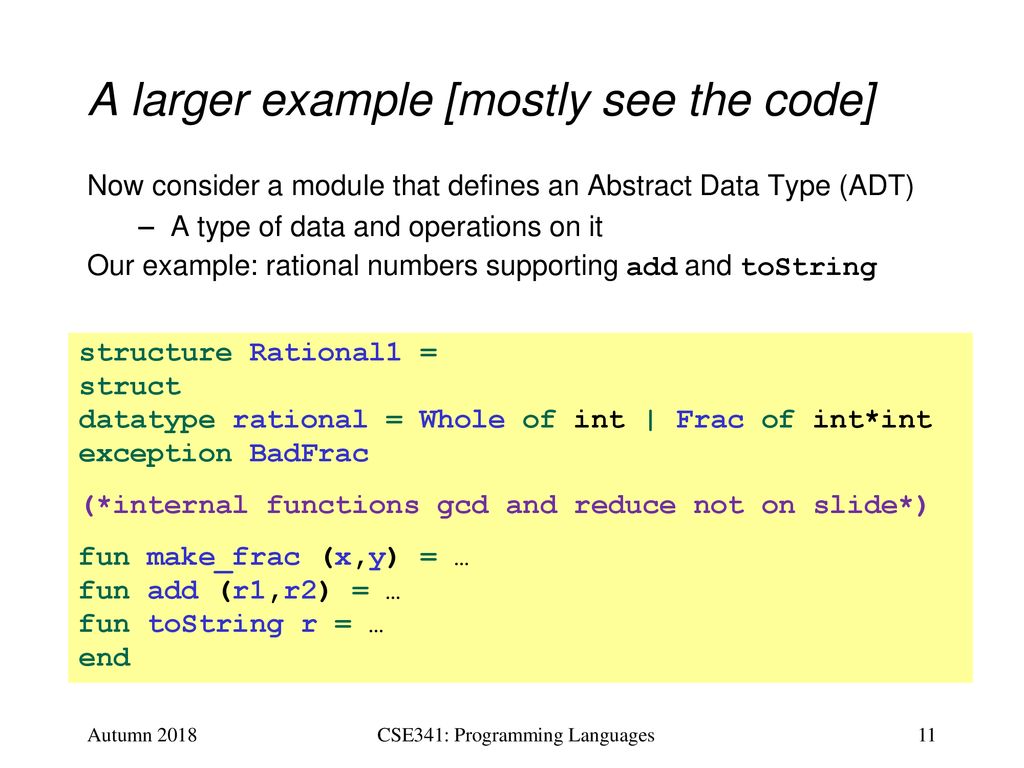 A larger example [mostly see the code]

Now consider a module that defines an Abstract Data Type (ADT)

– A type of data and operations on it

Our example: rational numbers supporting add and toString

structure Rational1 =
struct
datatype rational = Whole of int | Frac of int*int
exception BadFrac

(*internal functions gcd and reduce not on slide*)

fun make_frac (x,y) = …
fun add (r1,r2) = …
fun toString r = …
end

Autumn 2018

CSE341: Programming Languages

11